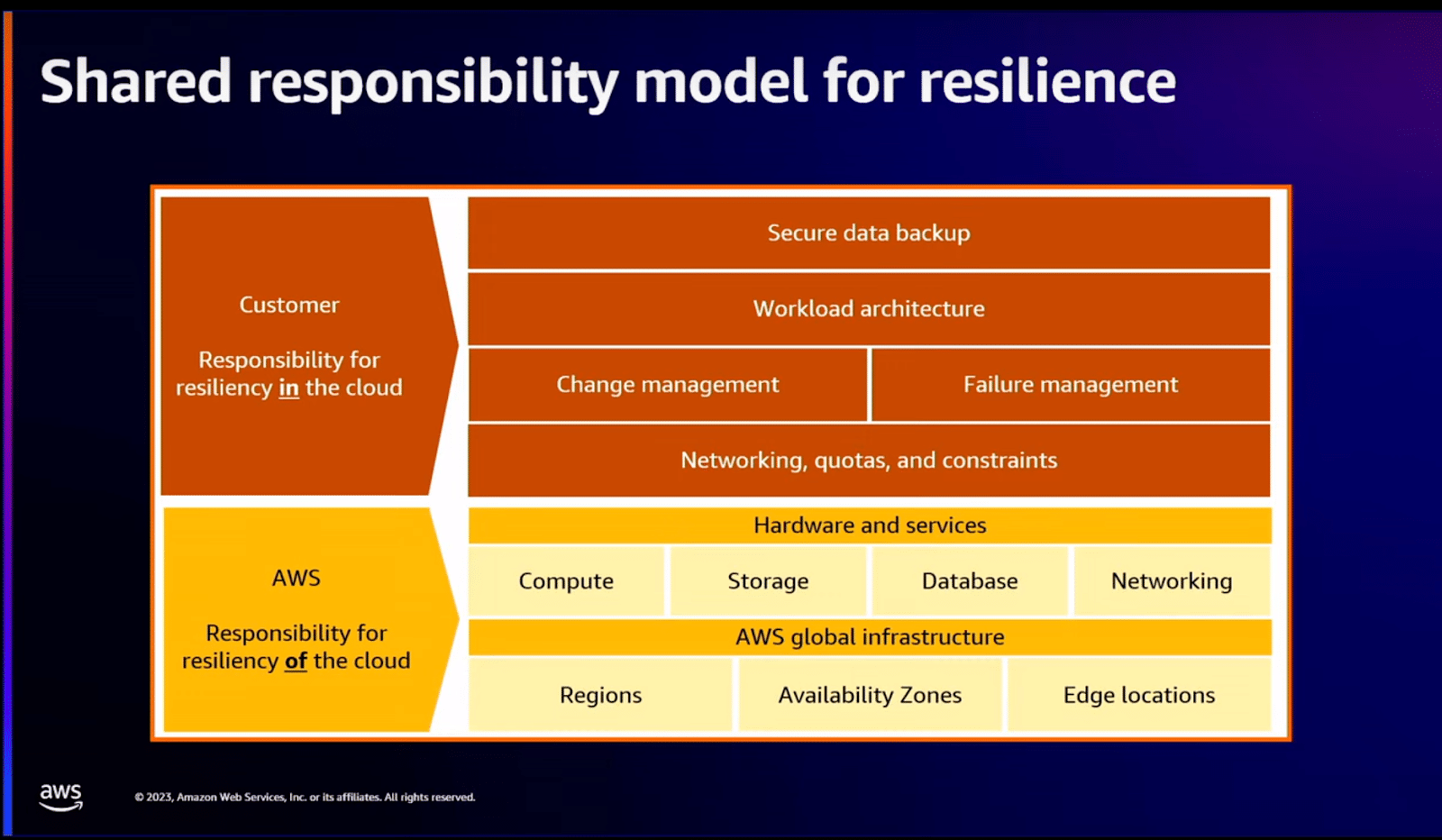 Shared responsibility model for resilience

Customer

Responsibility for resiliency in the cloud

Secure data backup

Workload architecture

Change management

Failure management

Networking, quotas, and constraints

AWS

Responsibility for resiliency of the cloud

Hardware and services

Compute

Storage

Database

Networking

AWS global infrastructure

Regions

Availability Zones

Edge locations

aws

© 2023, Amazon Web Services, Inc. or its affiliates. All rights reserved.